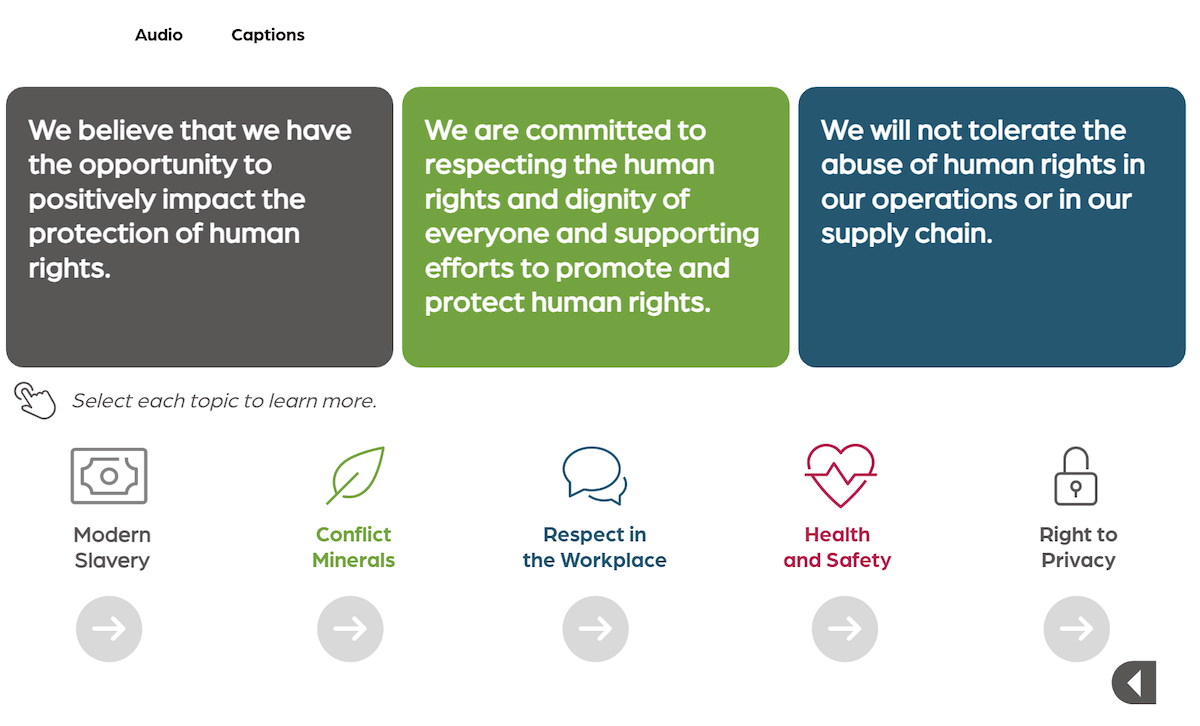 Audio Captions

We believe that we have the opportunity to positively impact the protection of human rights.

We are committed to respecting the human rights and dignity of everyone and supporting efforts to promote and protect human rights.

We will not tolerate the abuse of human rights in our operations or in our supply chain.

Select each topic to learn more.

Modern Slavery

Conflict Minerals

Respect in the Workplace

Health and Safety

Right to Privacy